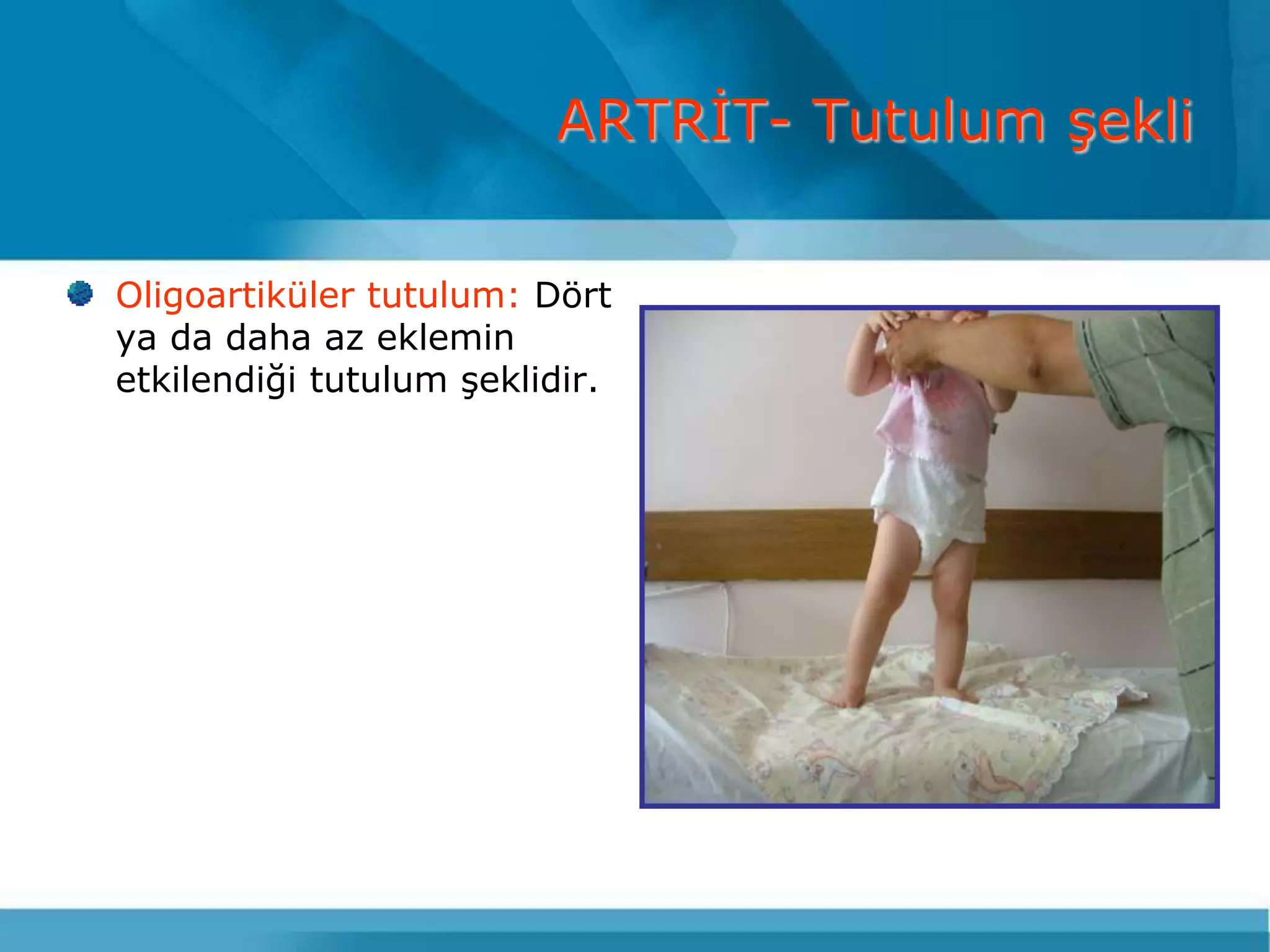 ARTRİT- Tutulum şekli

Oligoartiküler tutulum: Dört ya da daha az eklemin etkilendiği tutulum şeklidir.